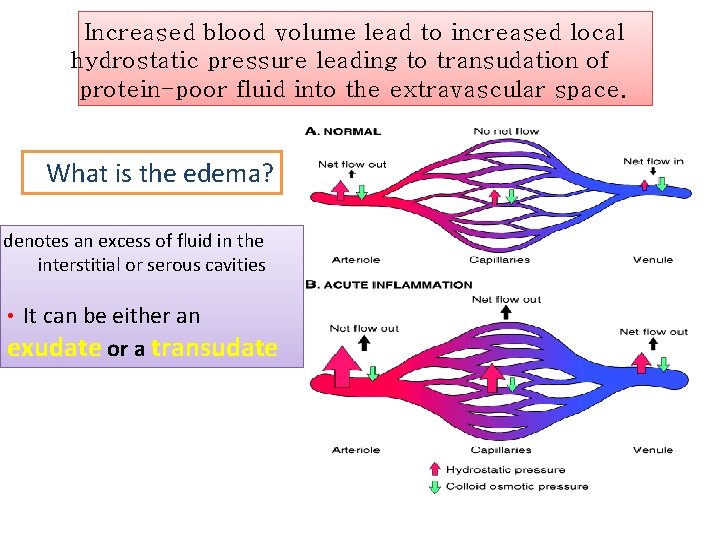 Increased blood volume lead to increased local hydrostatic pressure leading to transudation of protein-poor fluid into the extravascular space.

What is the edema?

denotes an excess of fluid in the interstitial or serous cavities

• It can be either an exudate or a transudate

A. NORMAL

No net flow

Net flow out

Net flow in

Arteriole

Capillaries

Venule

B. ACUTE INFLAMMATION

Net flow out

Net flow out

Net flow out

Arteriole

Capillaries

Venule

Hydrostatic pressure

Colloid osmotic pressure